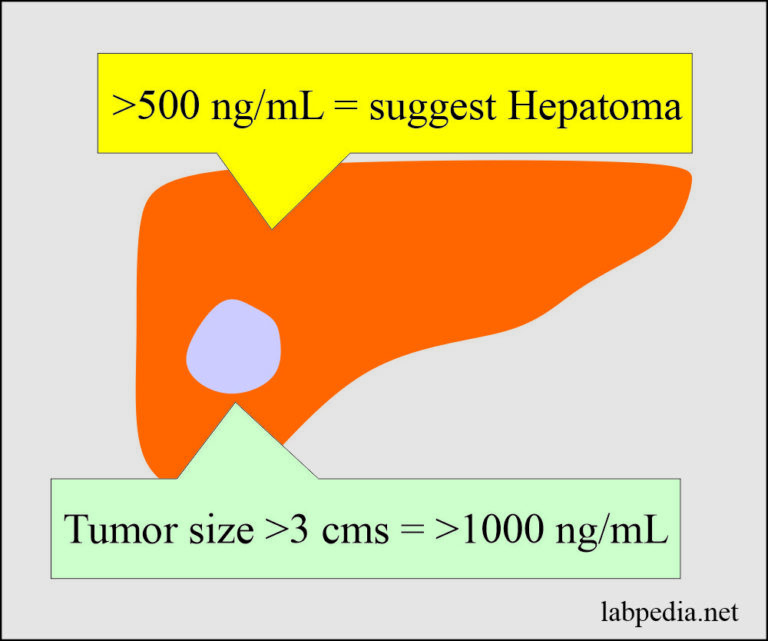 >500 ng/mL = suggest Hepatoma

Tumor size >3 cms = >1000 ng/mL

labpedia.net